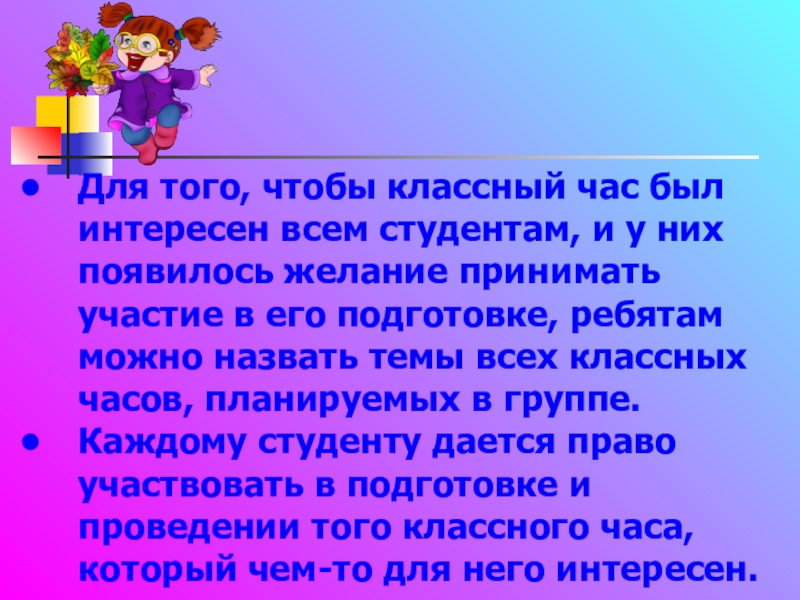 • Для того, чтобы классный час был интересен всем студентам, и у них появилось желание принимать участие в его подготовке, ребятам можно назвать темы всех классных часов, планируемых в группе.

• Каждому студенту дается право участвовать в подготовке и проведении того классного часа, который чем-то для него интересен.